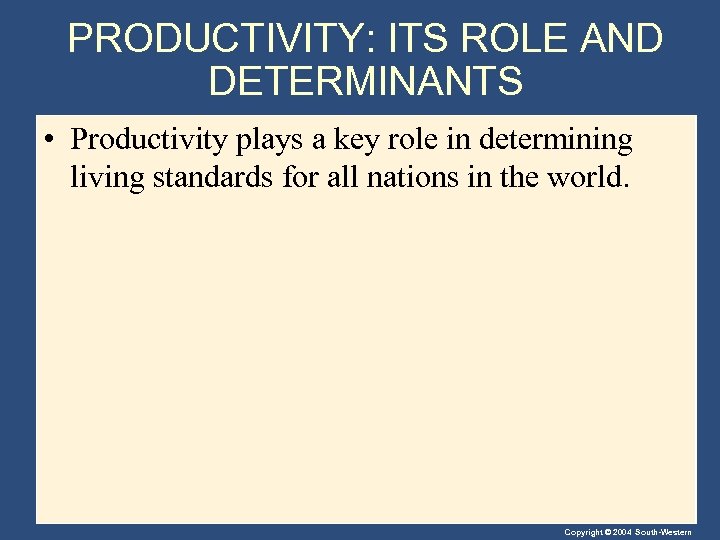 PRODUCTIVITY: ITS ROLE AND DETERMINANTS

• Productivity plays a key role in determining living standards for all nations in the world.

Copyright © 2004 South-Western